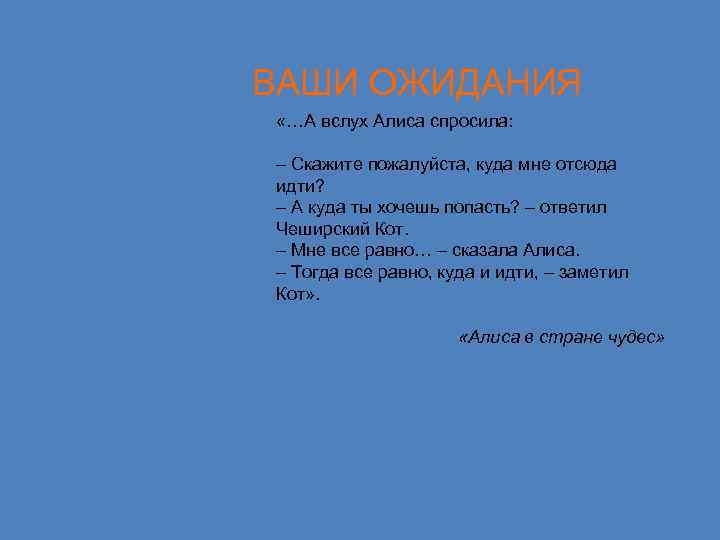 ВАШИ ОЖИДАНИЯ

«…А вслух Алиса спросила:

– Скажите пожалуйста, куда мне отсюда идти?
– А куда ты хочешь попасть? – ответил Чеширский Кот.
– Мне все равно… – сказала Алиса.
– Тогда все равно, куда и идти, – заметил Кот».

«Алиса в стране чудес»